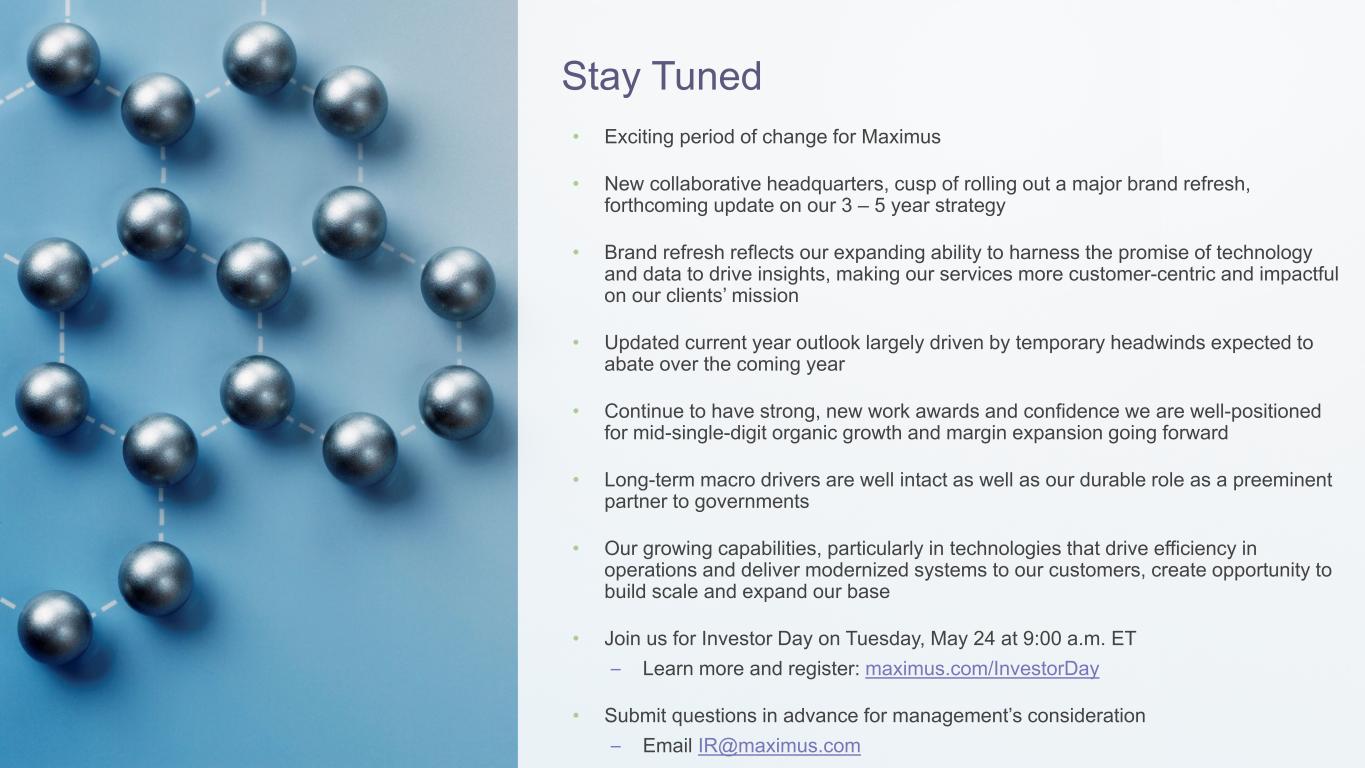 Stay Tuned

• Exciting period of change for Maximus

• New collaborative headquarters, cusp of rolling out a major brand refresh, forthcoming update on our 3 – 5 year strategy

• Brand refresh reflects our expanding ability to harness the promise of technology and data to drive insights, making our services more customer-centric and impactful on our clients' mission

• Updated current year outlook largely driven by temporary headwinds expected to abate over the coming year

• Continue to have strong, new work awards and confidence we are well-positioned for mid-single-digit organic growth and margin expansion going forward

• Long-term macro drivers are well intact as well as our durable role as a preeminent partner to governments

• Our growing capabilities, particularly in technologies that drive efficiency in operations and deliver modernized systems to our customers, create opportunity to build scale and expand our base

• Join us for Investor Day on Tuesday, May 24 at 9:00 a.m. ET
– Learn more and register: maximus.com/InvestorDay

• Submit questions in advance for management's consideration
– Email IR@maximus.com